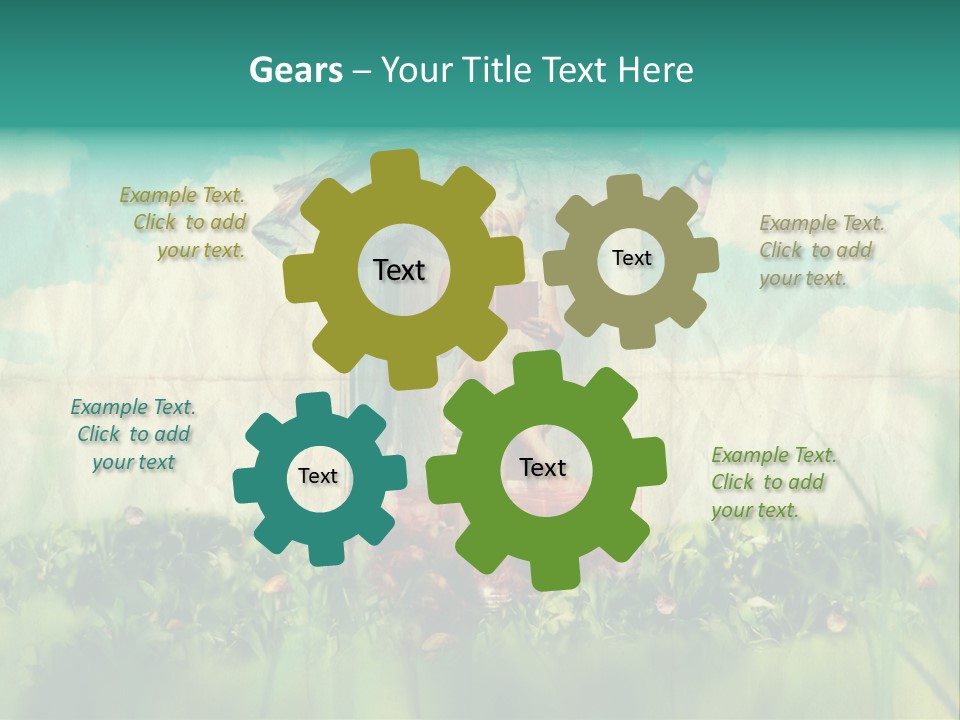 Gears – Your Title Text Here

Example Text. Click to add your text.

Text

Text

Example Text. Click to add your text.

Example Text. Click to add your text

Text

Text

Example Text. Click to add your text.